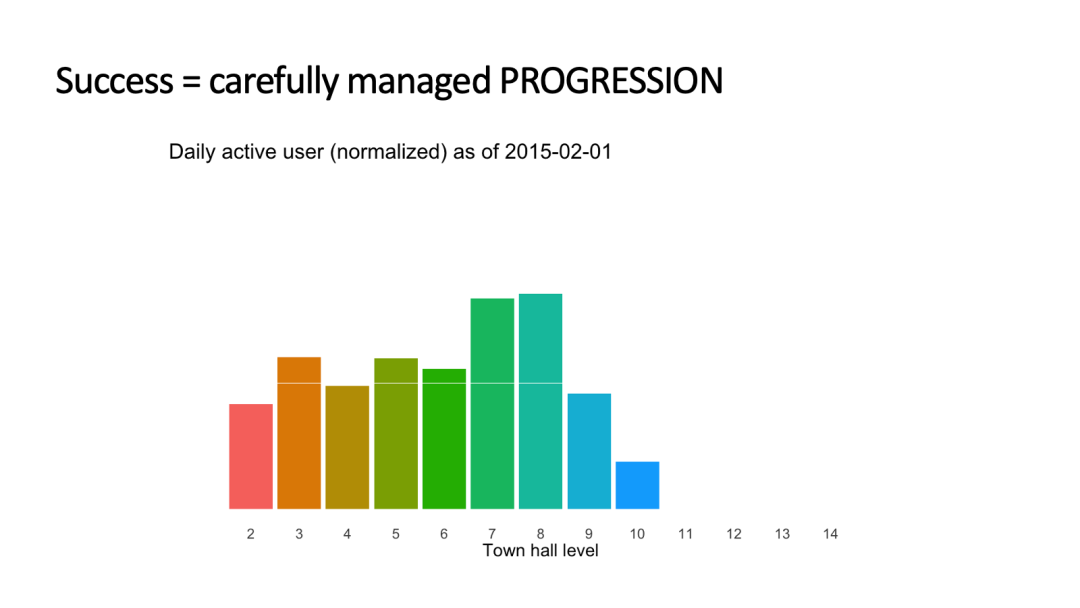 Success = carefully managed PROGRESSION

Daily active user (normalized) as of 2015-02-01

2 3 4 5 6 7 8 9 10 11 12 13 14

Town hall level